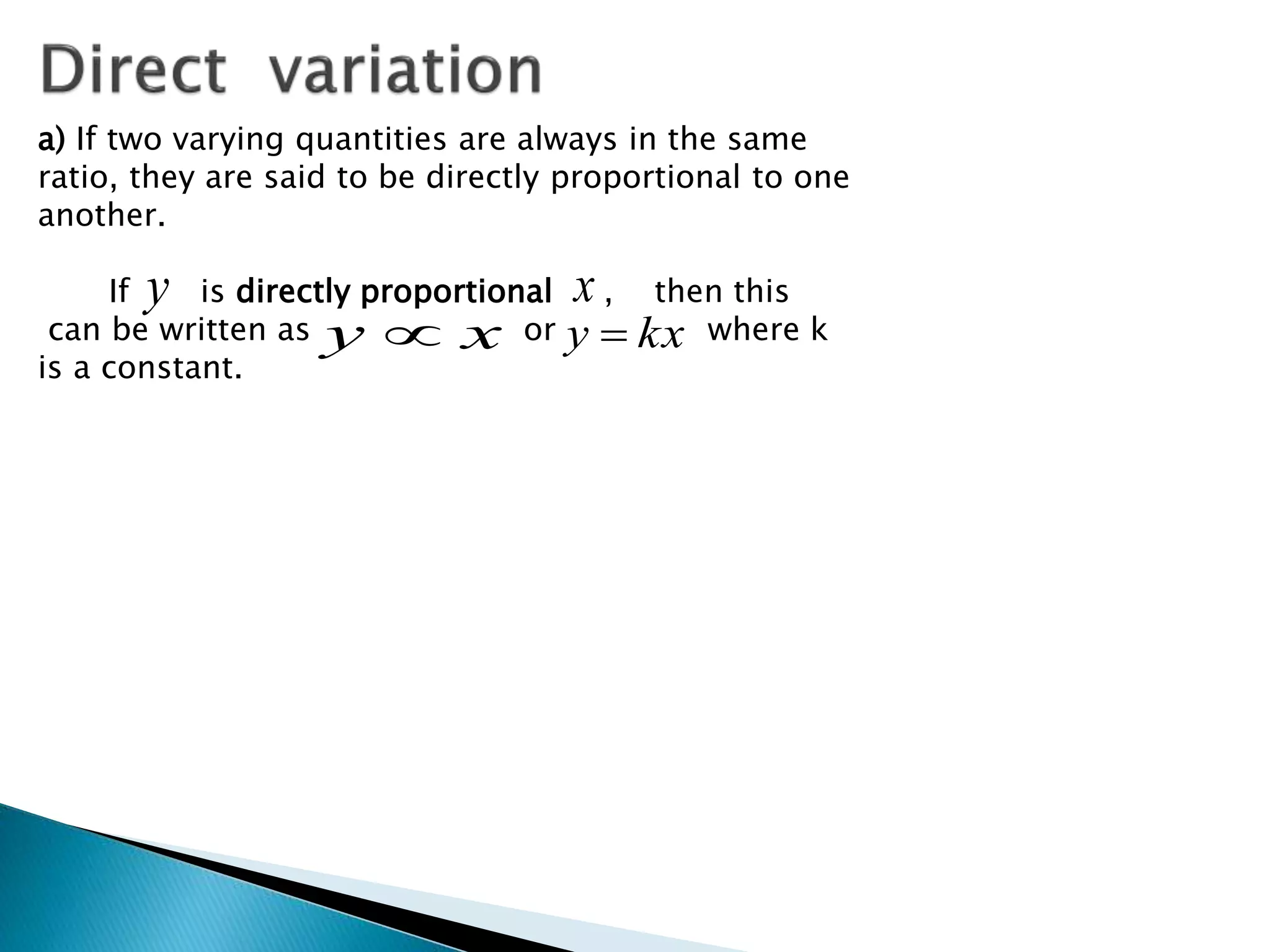 Direct variation

a) If two varying quantities are always in the same ratio, they are said to be directly proportional to one another.

If $y$ is directly proportional $x$ , then this can be written as $y \propto x$ or $y = kx$ where k is a constant.